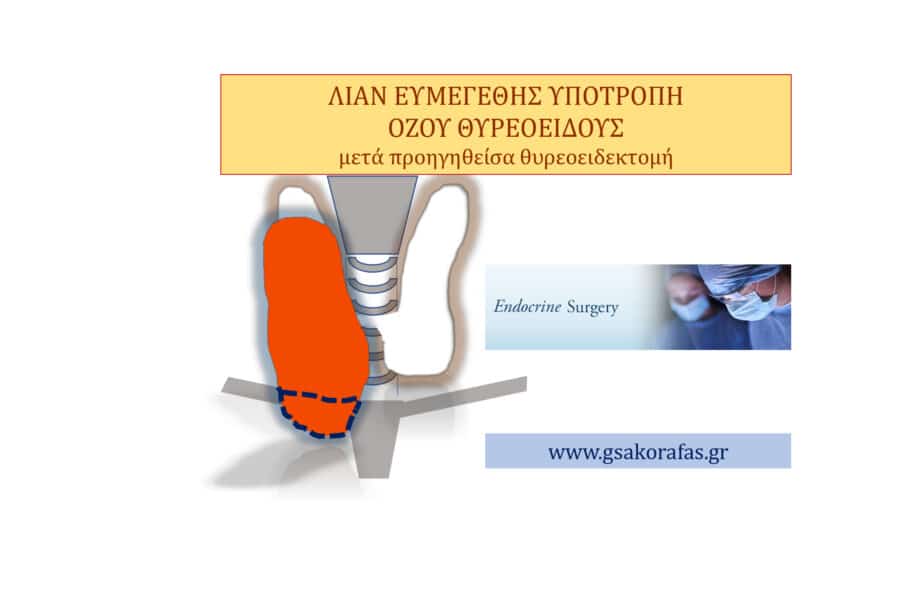 ΛΙΑΝ ΕΥΜΕΓΕΘΗΣ ΥΠΟΤΡΟΠΗ
ΟΖΟΥ ΘΥΡΕΟΕΙΔΟΥΣ
μετά προηγηθείσα θυρεοειδεκτομή

Endocrine Surgery

www.gsakorafas.gr